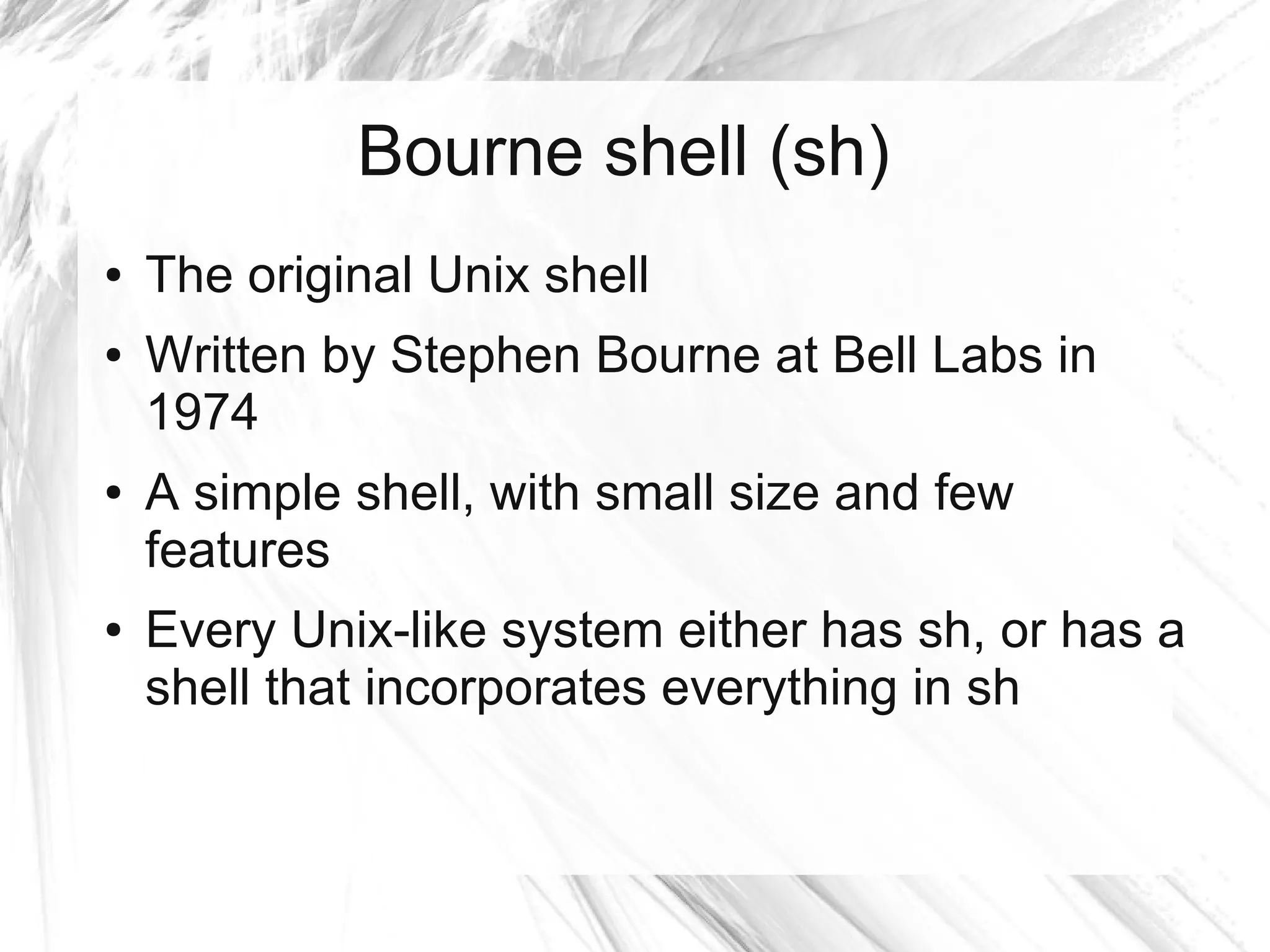 Bourne shell (sh)

• The original Unix shell

• Written by Stephen Bourne at Bell Labs in 1974

• A simple shell, with small size and few features

• Every Unix-like system either has sh, or has a shell that incorporates everything in sh